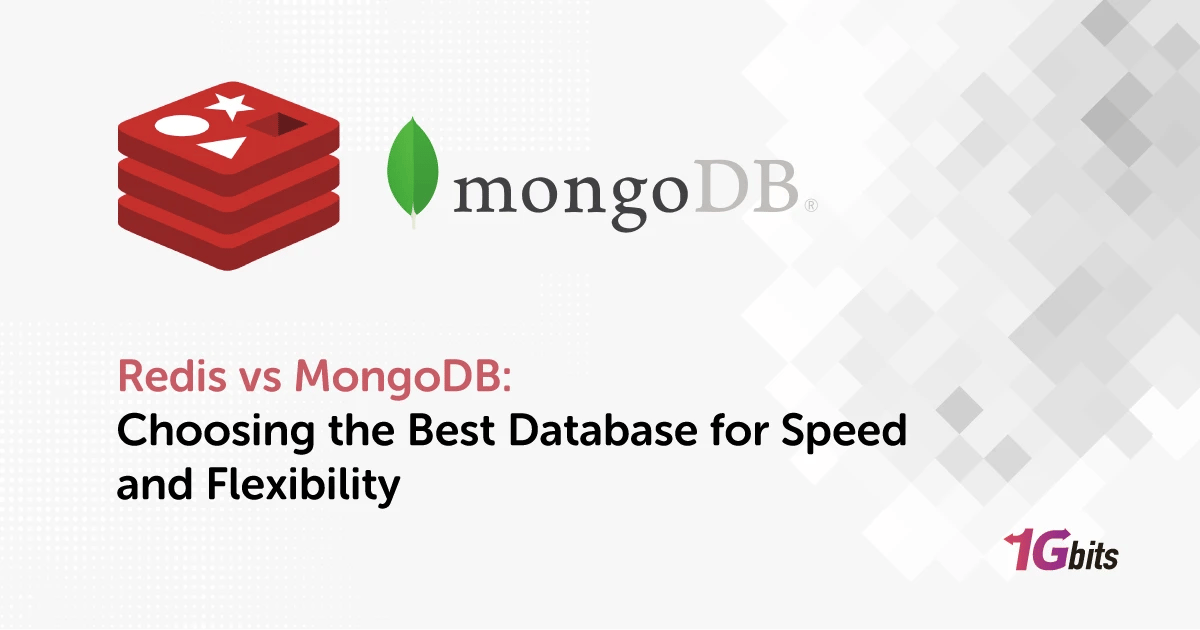 mongoDB®

Redis vs MongoDB:
Choosing the Best Database for Speed and Flexibility

1Gbits